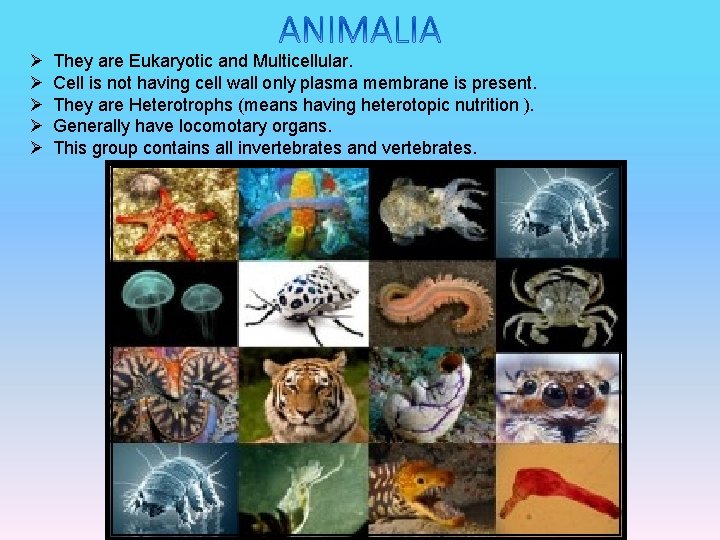 ANIMALIA

➢ They are Eukaryotic and Multicellular.
➢ Cell is not having cell wall only plasma membrane is present.
➢ They are Heterotrophs (means having heterotopic nutrition ).
➢ Generally have locomotary organs.
➢ This group contains all invertebrates and vertebrates.